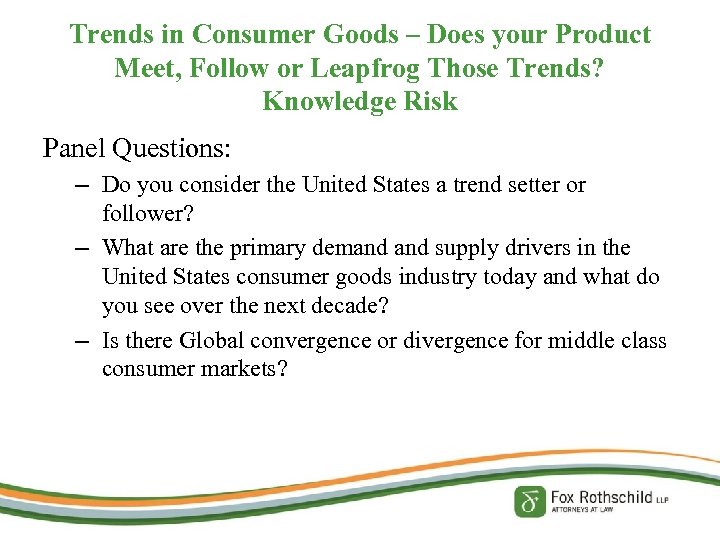 Trends in Consumer Goods – Does your Product Meet, Follow or Leapfrog Those Trends?
Knowledge Risk

Panel Questions:

– Do you consider the United States a trend setter or follower?

– What are the primary demand and supply drivers in the United States consumer goods industry today and what do you see over the next decade?

– Is there Global convergence or divergence for middle class consumer markets?

Fox Rothschild LLP
ATTORNEYS AT LAW